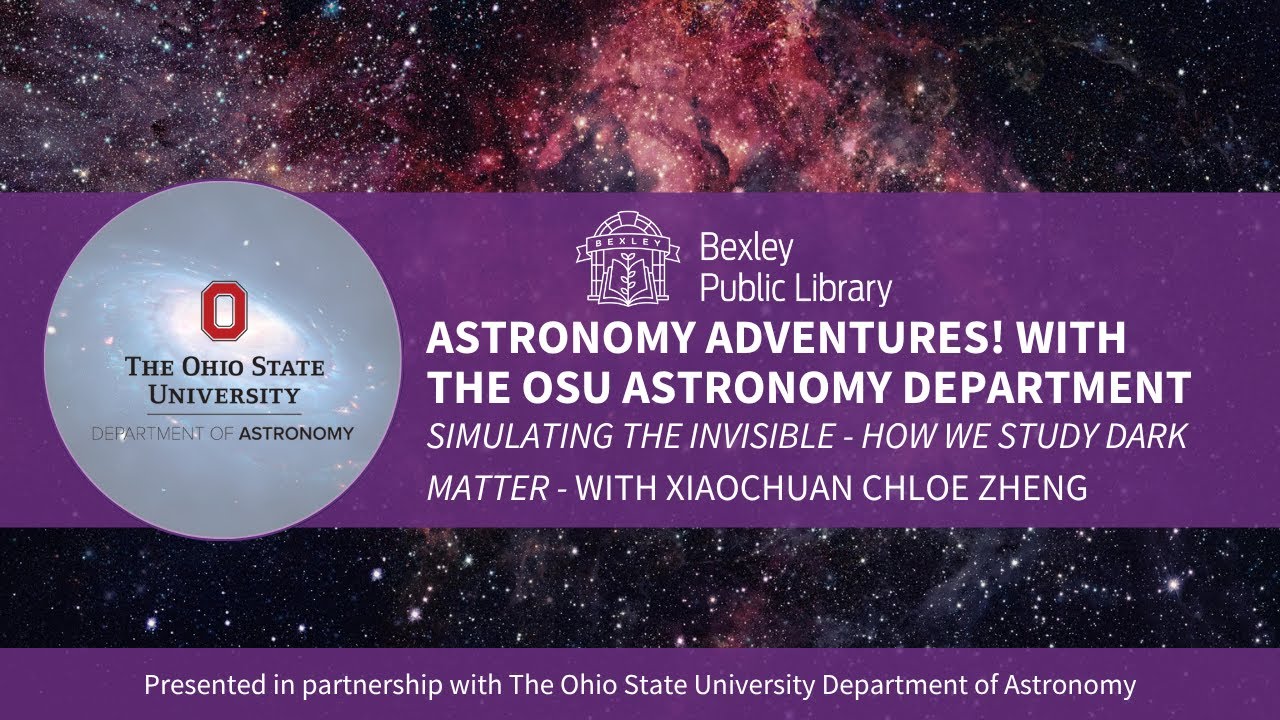 O
THE OHIO STATE UNIVERSITY
DEPARTMENT OF ASTRONOMY

BEXLEY
Bexley Public Library

ASTRONOMY ADVENTURES! WITH THE OSU ASTRONOMY DEPARTMENT

SIMULATING THE INVISIBLE - HOW WE STUDY DARK MATTER - WITH XIAOCHUAN CHLOE ZHENG

Presented in partnership with The Ohio State University Department of Astronomy